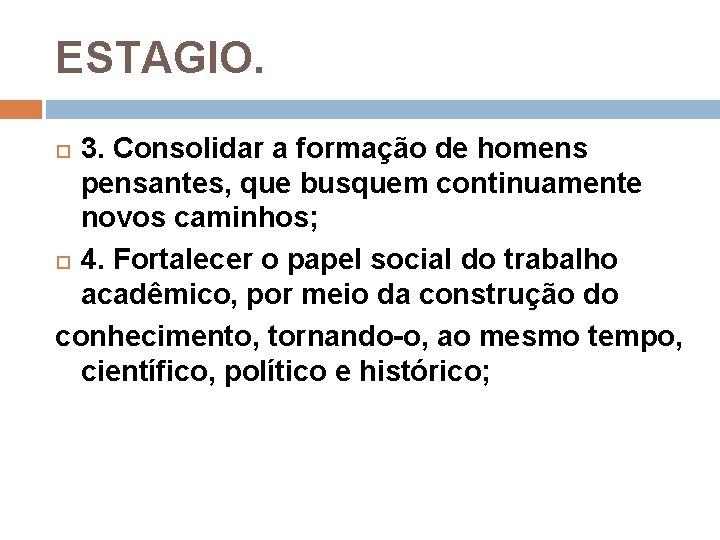 ESTAGIO.

3. Consolidar a formação de homens pensantes, que busquem continuamente novos caminhos;

4. Fortalecer o papel social do trabalho acadêmico, por meio da construção do

conhecimento, tornando-o, ao mesmo tempo, científico, político e histórico;